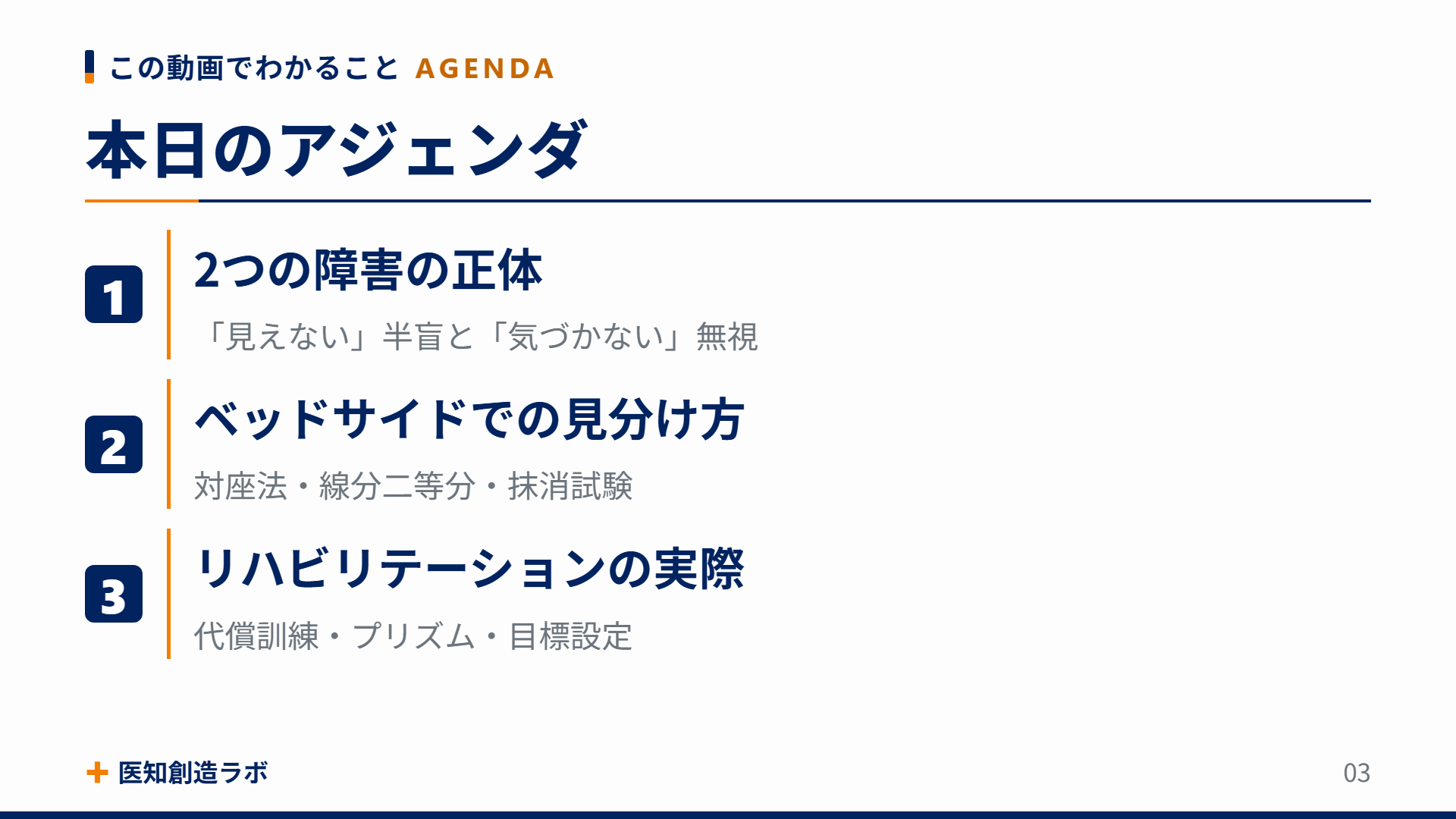 この動画でわかること AGENDA

本日のアジェンダ

1

2つの障害の正体

「見えない」半盲と「気づかない」無視

2

ベッドサイドでの見分け方

対座法・線分二等分・抹消試験

3

リハビリテーションの実際

代償訓練・プリズム・目標設定

+ 医知創造ラボ

03